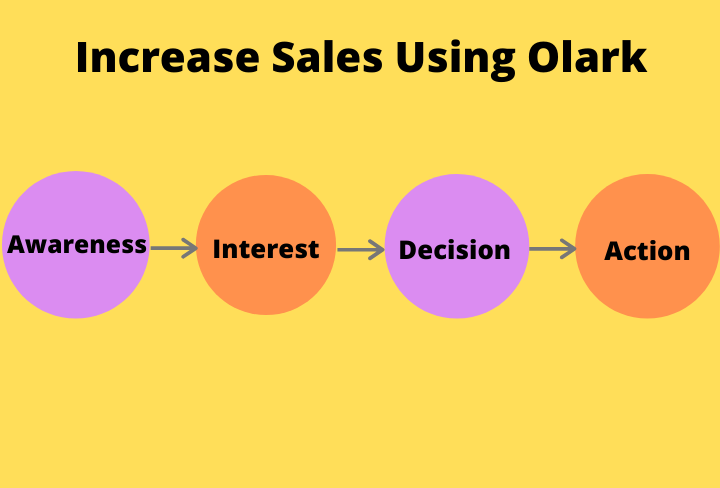 Increase Sales Using Olark

Awareness

Interest

Decision

Action